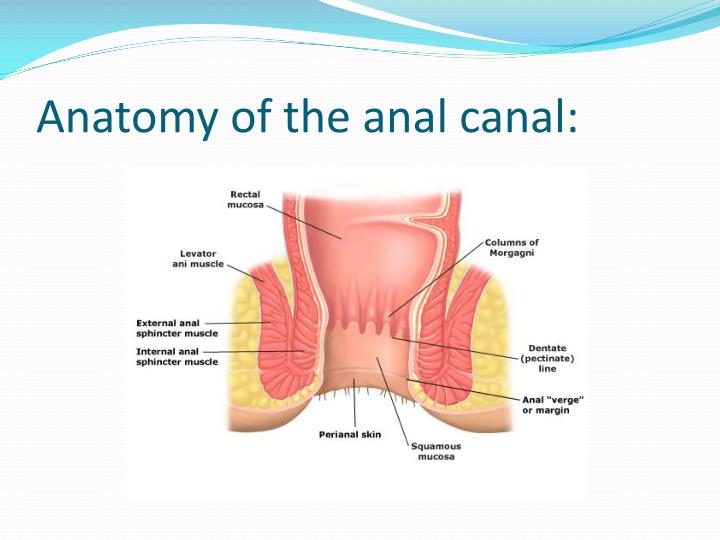 Anatomy of the anal canal:

Rectal mucosa

Levator ani muscle

External anal sphincter muscle

Internal anal sphincter muscle

Columns of Morgagni

Dentate (pectinate) line

Anal "verge" or margin

Perianal skin

Squamous mucosa